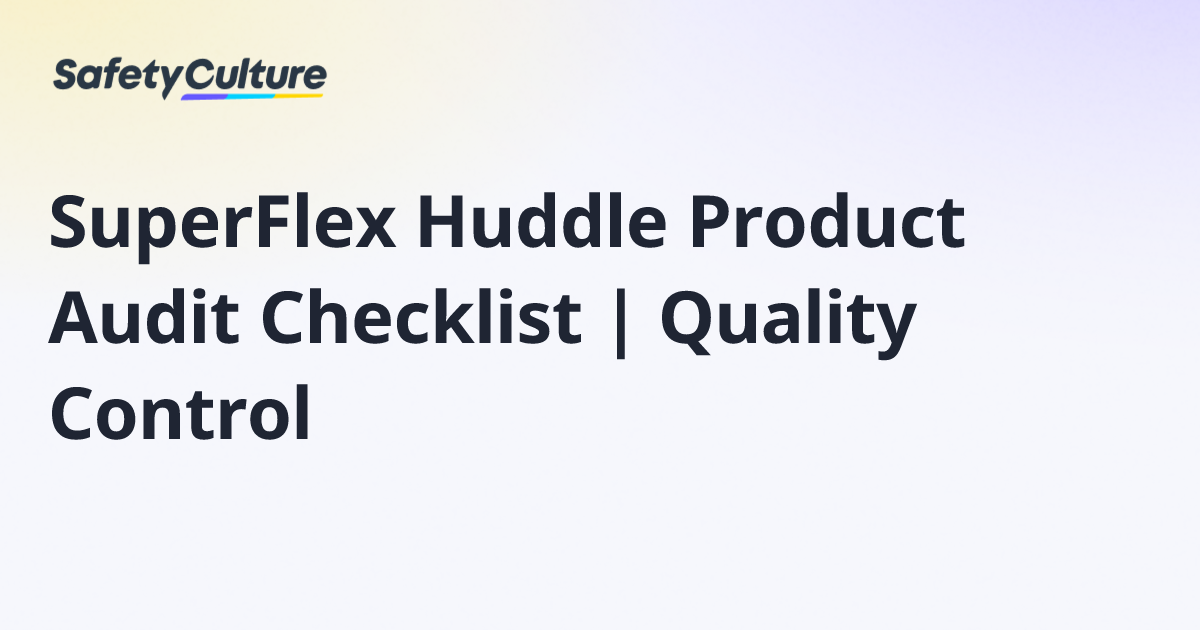 SafetyCulture

SuperFlex Huddle Product Audit Checklist | Quality Control